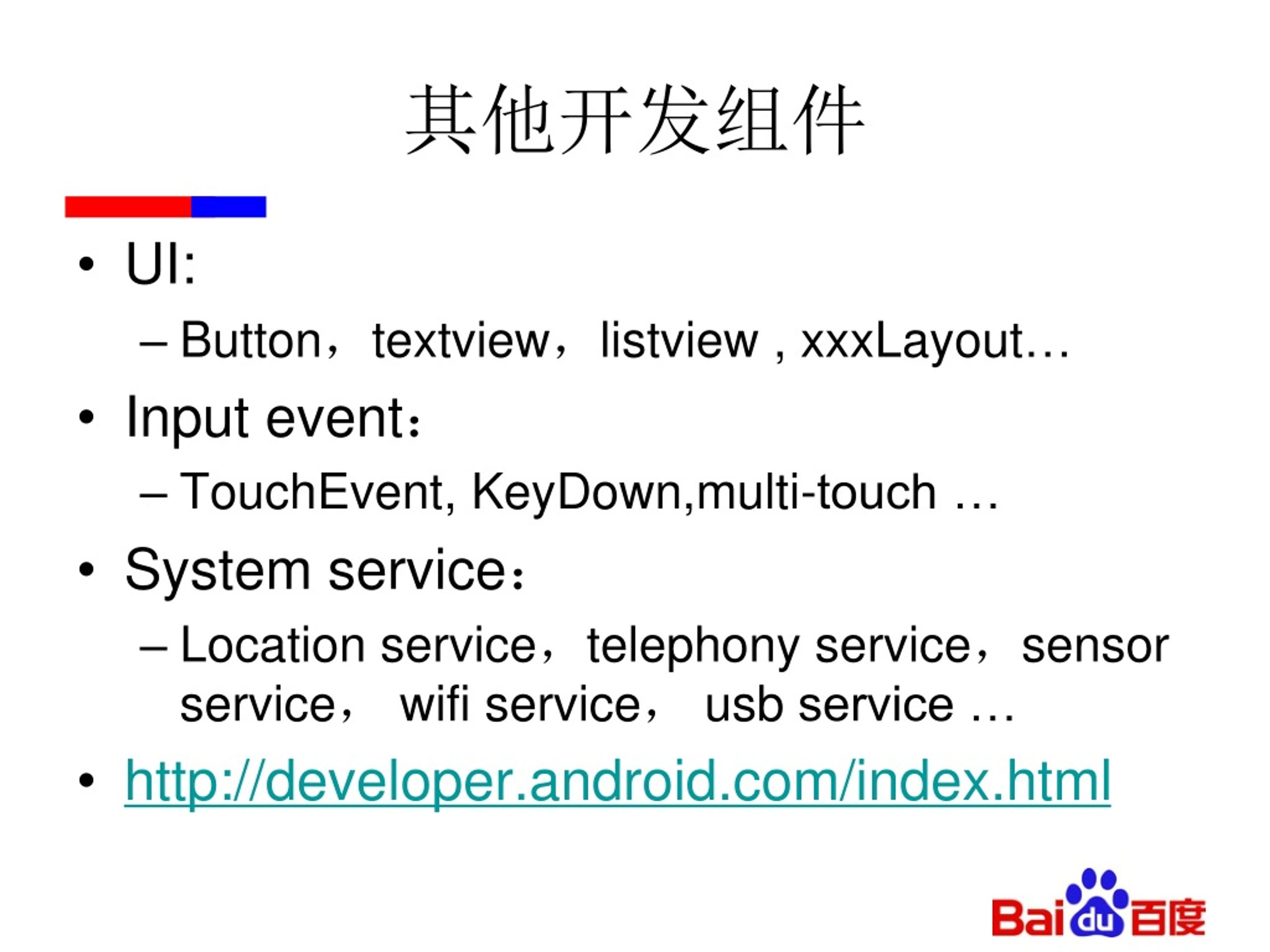 其他开发组件

• UI:
– Button，textview，listview , xxxLayout…

• Input event：
– TouchEvent, KeyDown,multi-touch …

• System service：
– Location service，telephony service，sensor service， wifi service， usb service …

• http://developer.android.com/index.html

Baidu百度